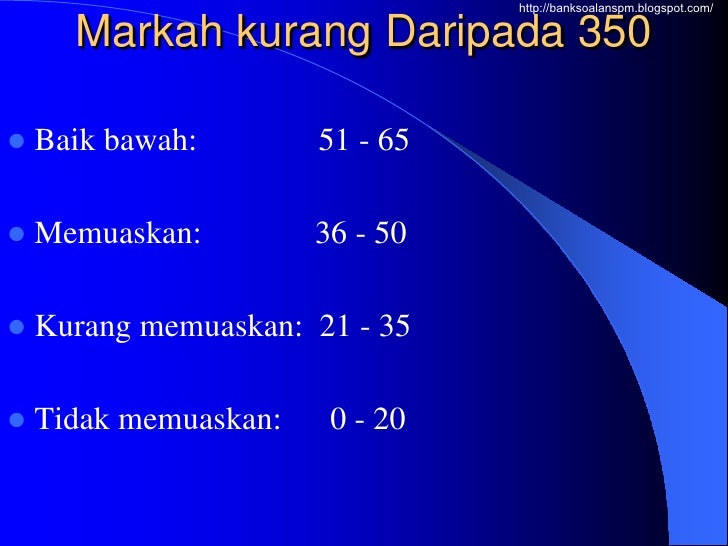 http://banksoalanspm.blogspot.com/

Markah kurang Daripada 350

Baik bawah: 51 - 65

Memuaskan: 36 - 50

Kurang memuaskan: 21 - 35

Tidak memuaskan: 0 - 20